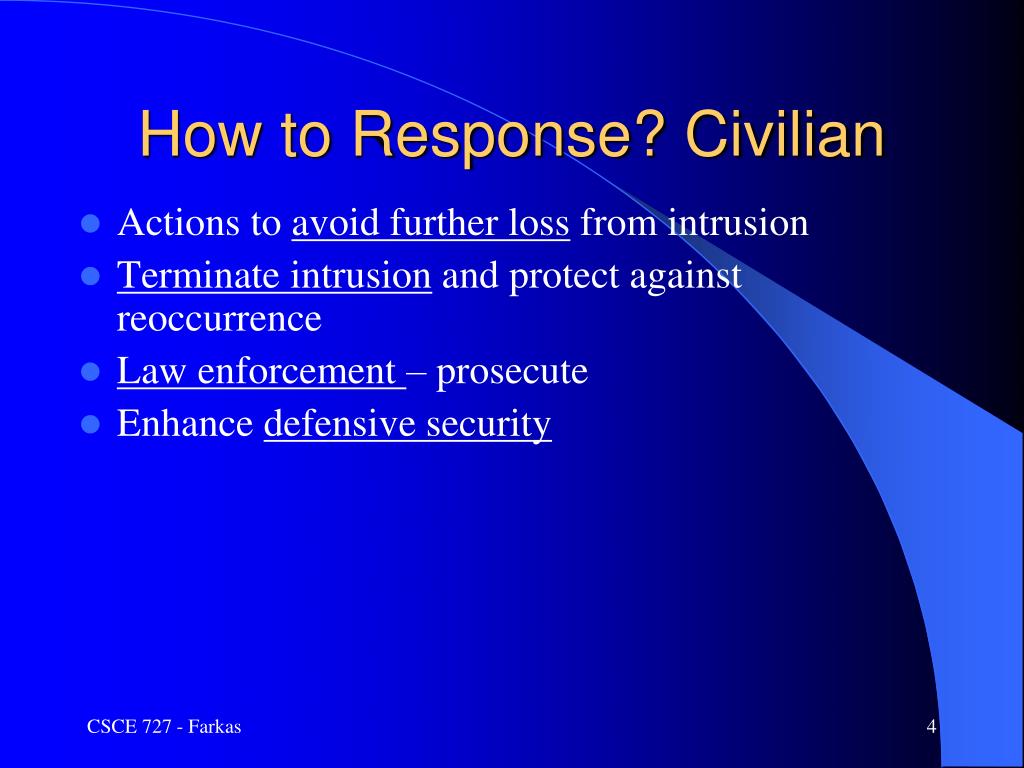 How to Response? Civilian

- Actions to avoid further loss from intrusion
- Terminate intrusion and protect against reoccurrence
- Law enforcement – prosecute
- Enhance defensive security

CSCE 727 - Farkas

4